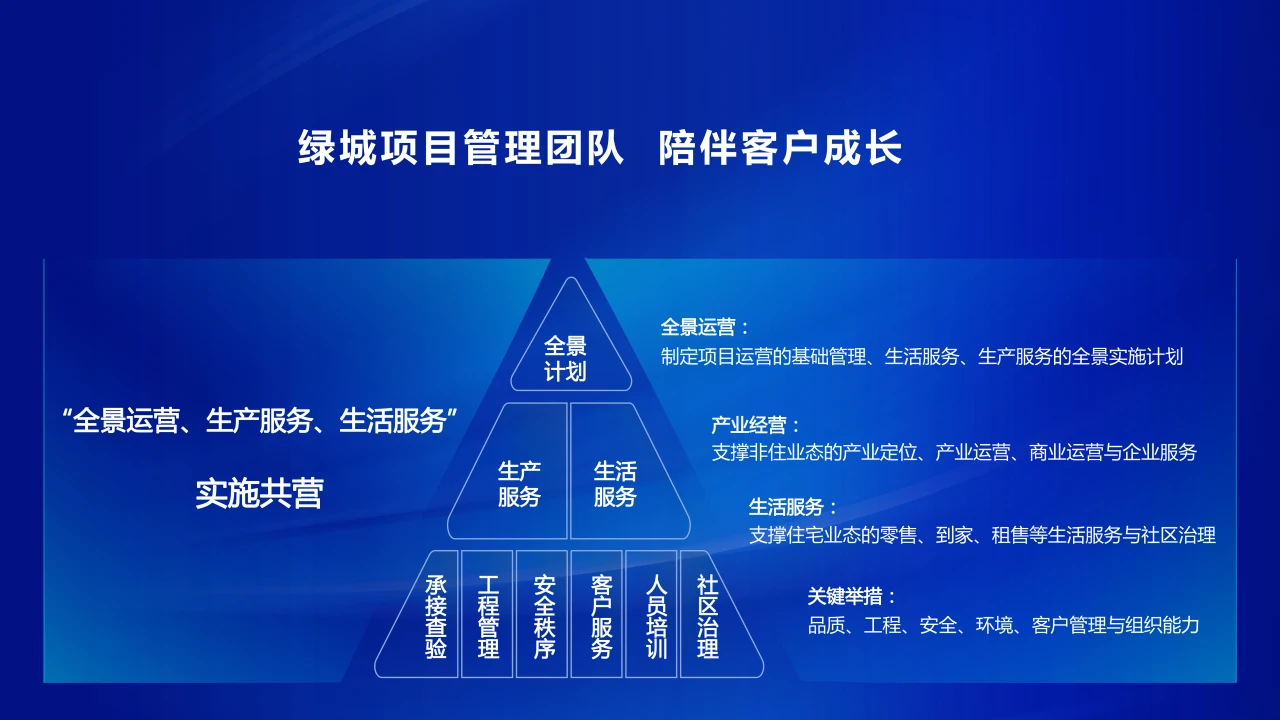 绿城项目管理团队 陪伴客户成长

“全景运营、生产服务、生活服务”

实施共营

全景计划

生产服务

生活服务

承接查验

工程管理

安全秩序

客户服务

人员培训

社区治理

全景运营：
制定项目运营的基础管理、生活服务、生产服务的全景实施计划

产业经营：
支撑非住业态的产业定位、产业运营、商业运营与企业服务

生活服务：
支撑住宅业态的零售、到家、租售等生活服务与社区治理

关键举措：
品质、工程、安全、环境、客户管理与组织能力